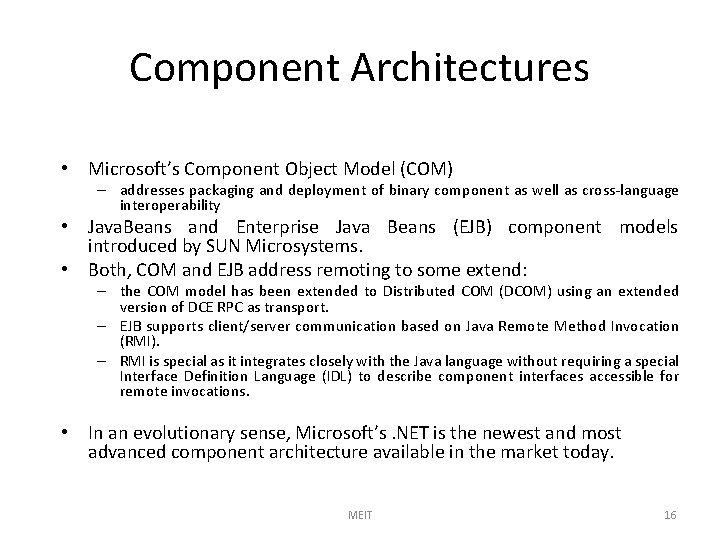 Component Architectures

• Microsoft's Component Object Model (COM)
  – addresses packaging and deployment of binary component as well as cross-language interoperability
• JavaBeans and Enterprise Java Beans (EJB) component models introduced by SUN Microsystems.
• Both, COM and EJB address remoting to some extend:
  – the COM model has been extended to Distributed COM (DCOM) using an extended version of DCE RPC as transport.
  – EJB supports client/server communication based on Java Remote Method Invocation (RMI).
  – RMI is special as it integrates closely with the Java language without requiring a special Interface Definition Language (IDL) to describe component interfaces accessible for remote invocations.

• In an evolutionary sense, Microsoft's .NET is the newest and most advanced component architecture available in the market today.

MEIT

16